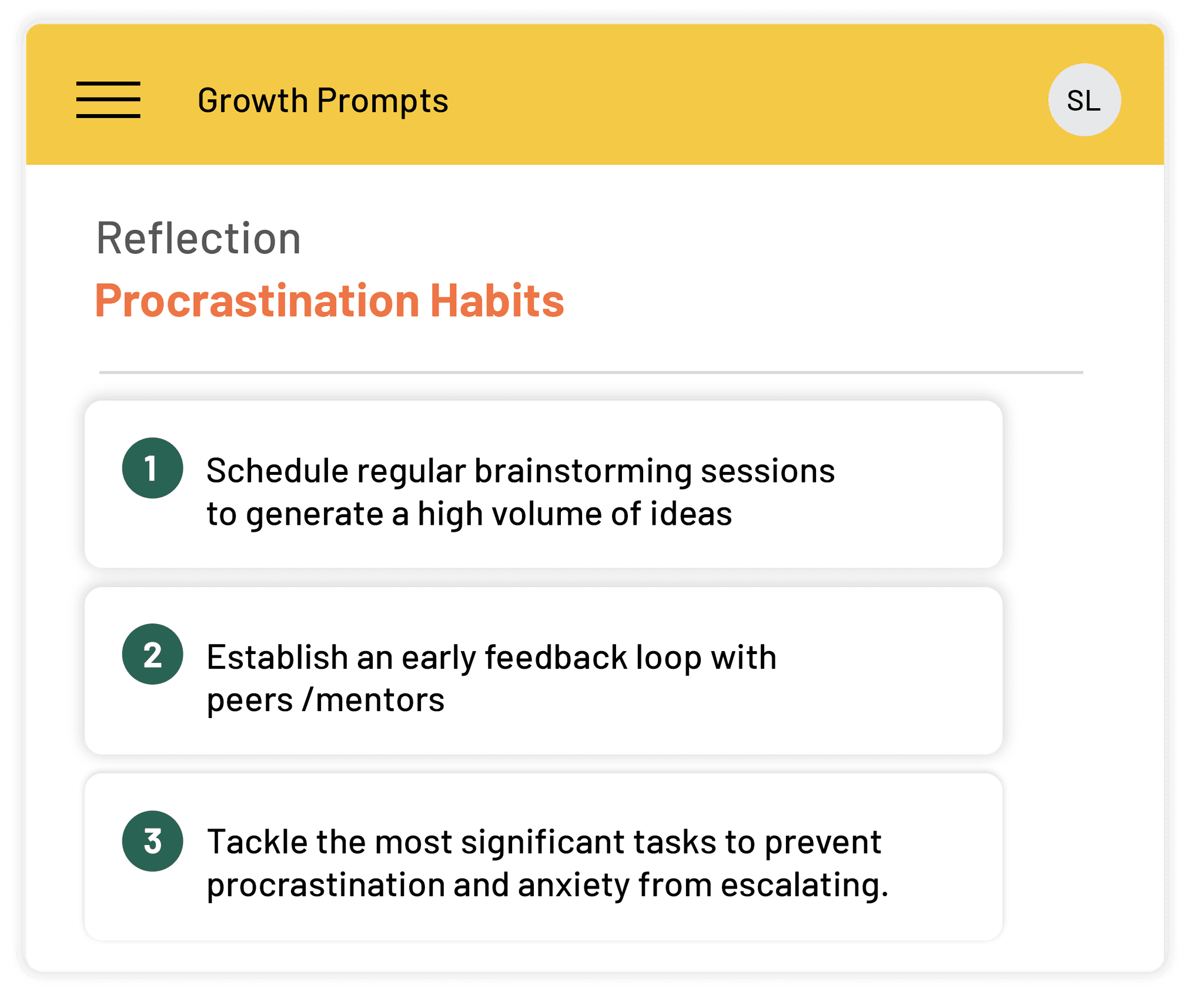 Growth Prompts

SL

Reflection

Procrastination Habits

1 Schedule regular brainstorming sessions to generate a high volume of ideas

2 Establish an early feedback loop with peers /mentors

3 Tackle the most significant tasks to prevent procrastination and anxiety from escalating.